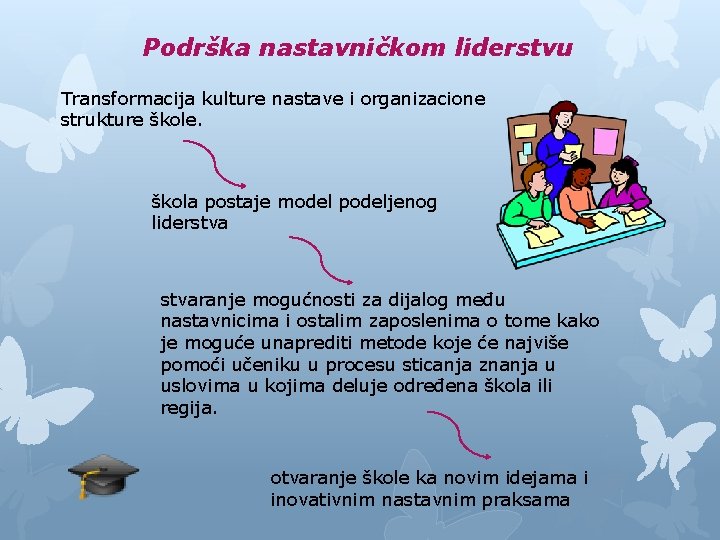 Podrška nastavničkom liderstvu

Transformacija kulture nastave i organizacione strukture škole.

škola postaje model podeljenog liderstva

stvaranje mogućnosti za dijalog među nastavnicima i ostalim zaposlenima o tome kako je moguće unaprediti metode koje će najviše pomoći učeniku u procesu sticanja znanja u uslovima u kojima deluje određena škola ili regija.

otvaranje škole ka novim idejama i inovativnim nastavnim praksama